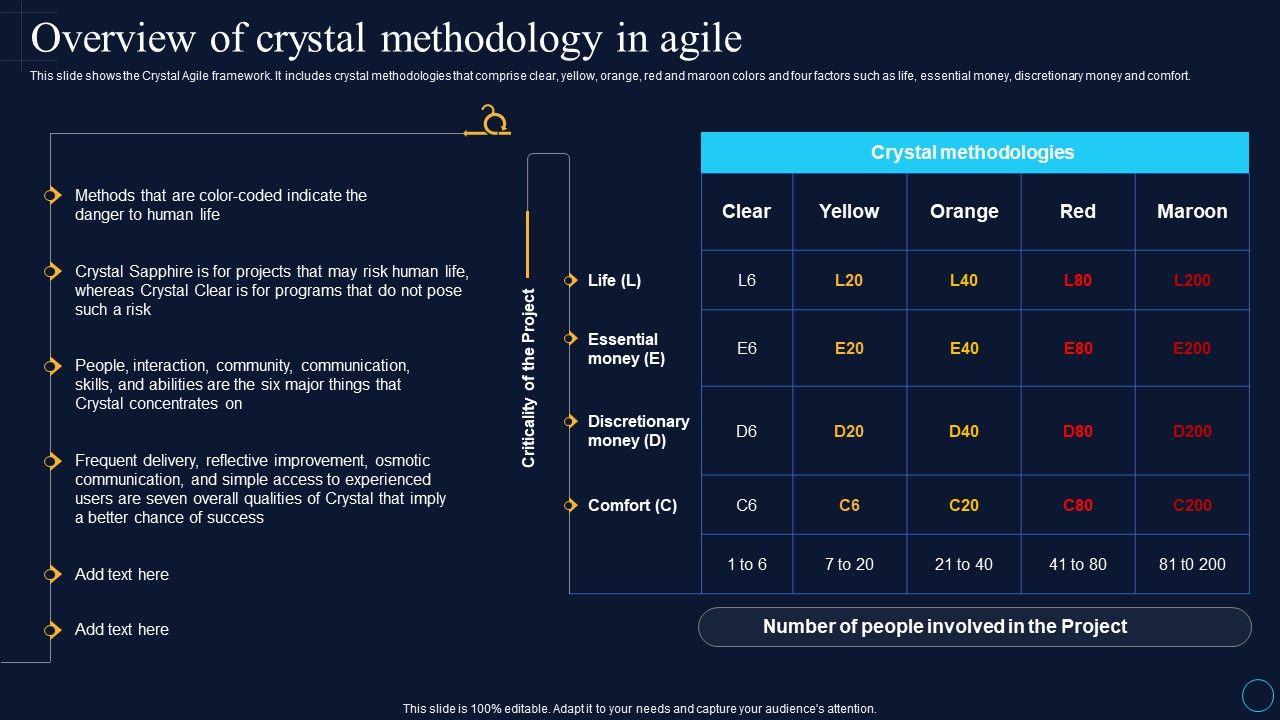 Overview of crystal methodology in agile

This slide shows the Crystal Agile framework. It includes crystal methodologies that comprise clear, yellow, orange, red and maroon colors and four factors such as life, essential money, discretionary money and comfort.

Methods that are color-coded indicate the danger to human life

Crystal Sapphire is for projects that may risk human life, whereas Crystal Clear is for programs that do not pose such a risk

People, interaction, community, communication, skills, and abilities are the six major things that Crystal concentrates on

Frequent delivery, reflective improvement, osmotic communication, and simple access to experienced users are seven overall qualities of Crystal that imply a better chance of success

Add text here

Add text here

Criticality of the Project

Crystal methodologies

| | Clear | Yellow | Orange | Red | Maroon |
|---|---|---|---|---|---|
| Life (L) | L6 | L20 | L40 | L80 | L200 |
| Essential money (E) | E6 | E20 | E40 | E80 | E200 |
| Discretionary money (D) | D6 | D20 | D40 | D80 | D200 |
| Comfort (C) | C6 | C6 | C20 | C80 | C200 |
| | 1 to 6 | 7 to 20 | 21 to 40 | 41 to 80 | 81 t0 200 |

Number of people involved in the Project

This slide is 100% editable. Adapt it to your needs and capture your audience's attention.